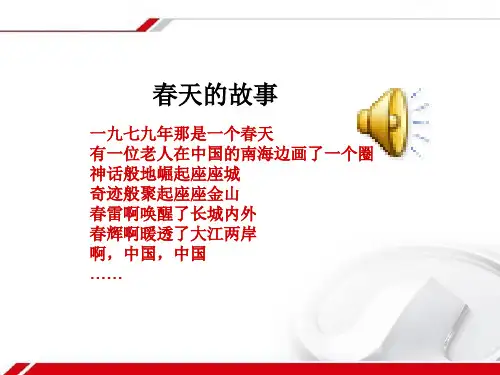 春天的故事

一九七九年那是一个春天
有一位老人在中国的南海边画了一个圈
神话般地崛起座座城
奇迹般聚起座座金山
春雷啊唤醒了长城内外
春辉啊暖透了大江两岸
啊，中国，中国
……